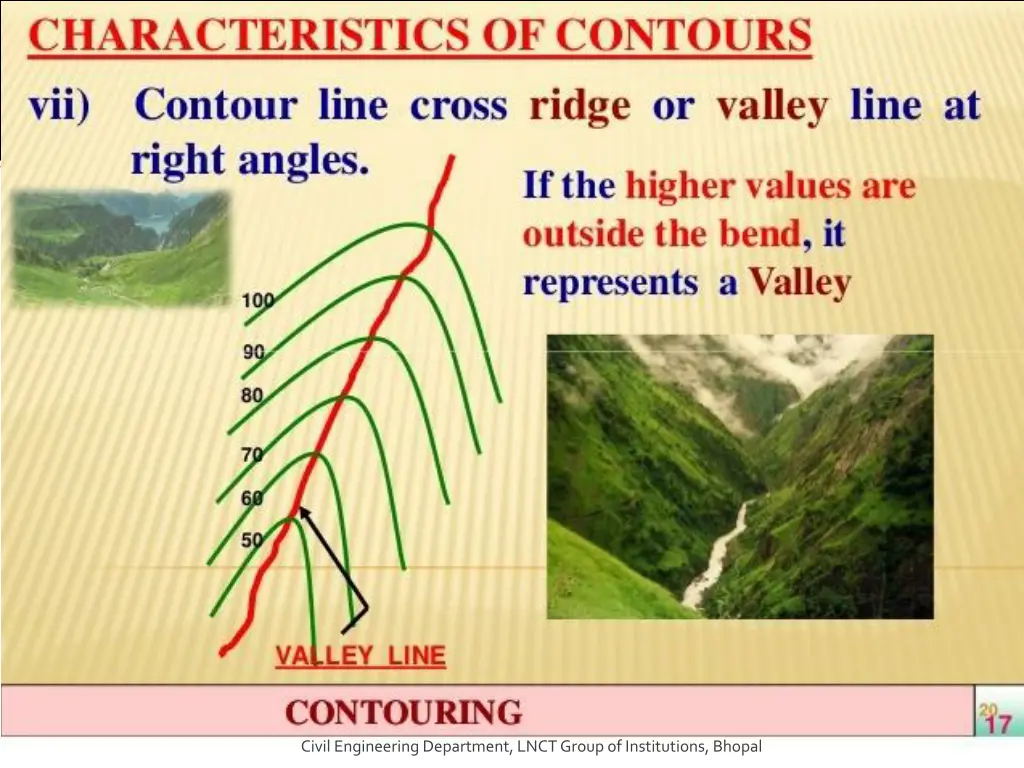 CHARACTERISTICS OF CONTOURS

vii) Contour line cross ridge or valley line at right angles.

If the higher values are outside the bend, it represents a Valley

100
90
80
70
60
50

VALLEY LINE

CONTOURING

20
17

Civil Engineering Department, LNCT Group of Institutions, Bhopal